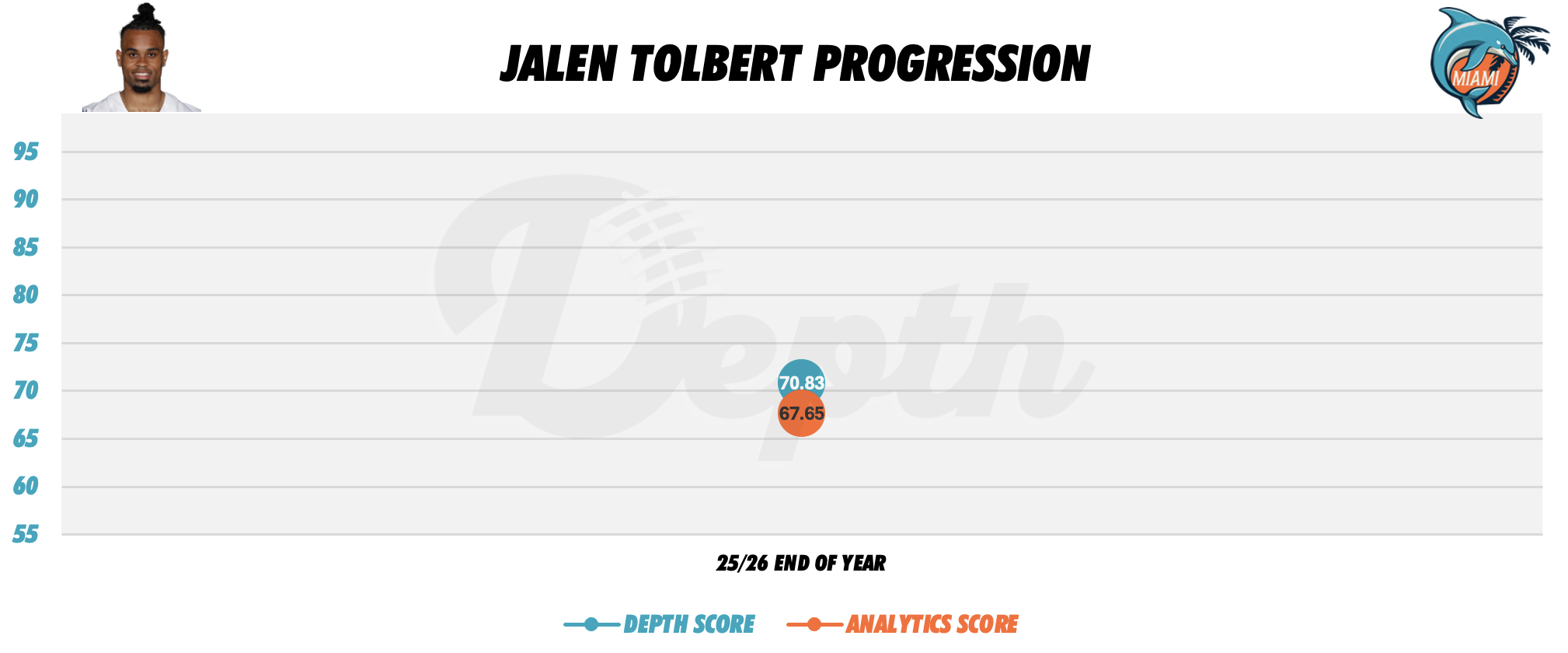 JALEN TOLBERT PROGRESSION

MIAMI

95
90
85
80
75
70
65
60
55

Depth

70.83
67.65

25/26 END OF YEAR

DEPTH SCORE ANALYTICS SCORE